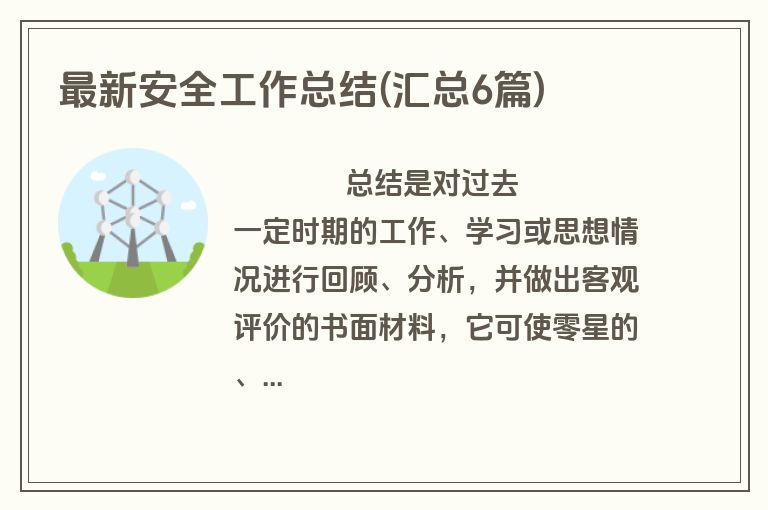 最新安全工作总结(汇总6篇)

总结是对过去一定时期的工作、学习或思想情况进行回顾、分析，并做出客观评价的书面材料，它可使零星的、...